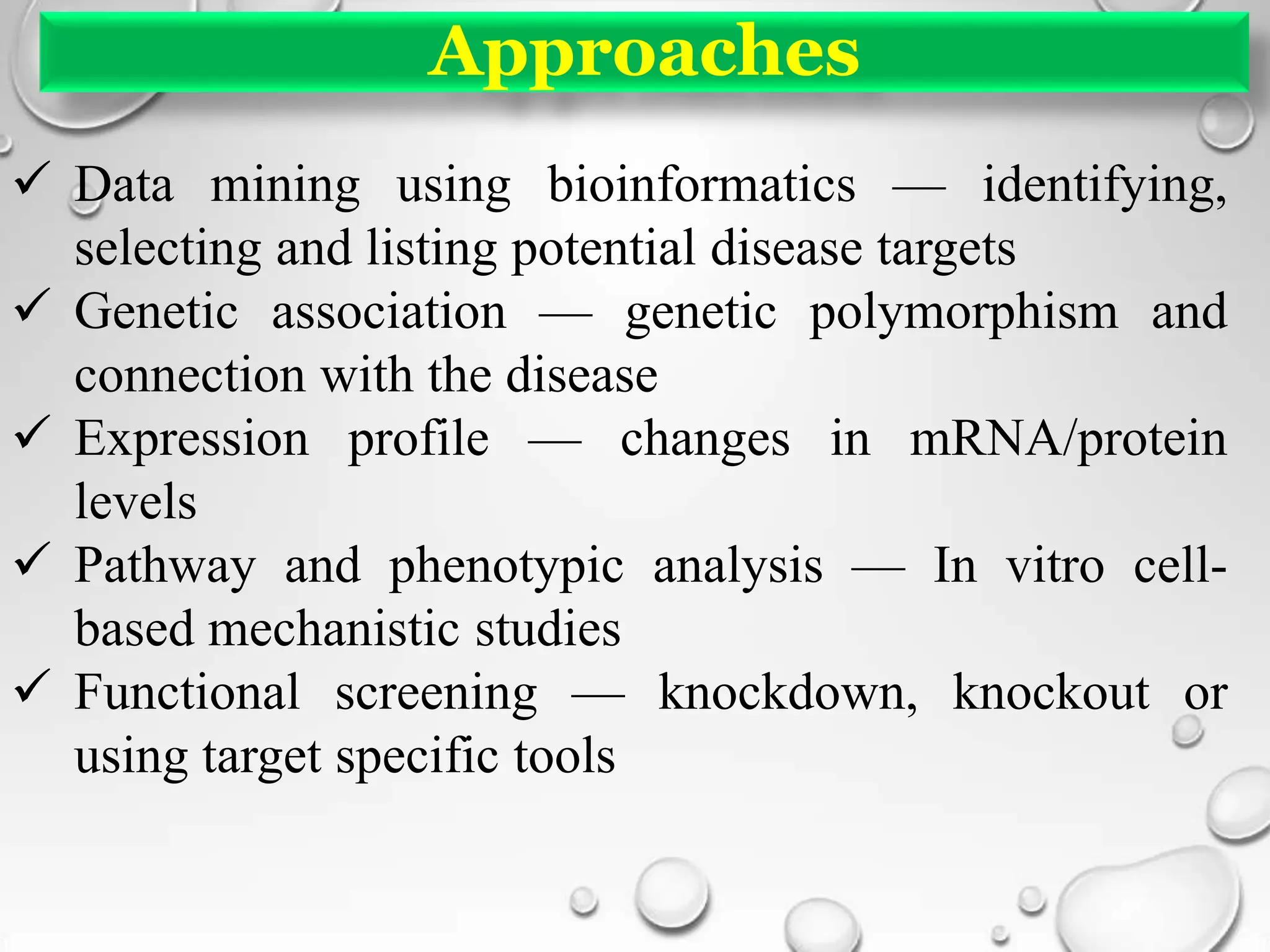 Approaches

✓ Data mining using bioinformatics — identifying, selecting and listing potential disease targets

✓ Genetic association — genetic polymorphism and connection with the disease

✓ Expression profile — changes in mRNA/protein levels

✓ Pathway and phenotypic analysis — In vitro cell-based mechanistic studies

✓ Functional screening — knockdown, knockout or using target specific tools